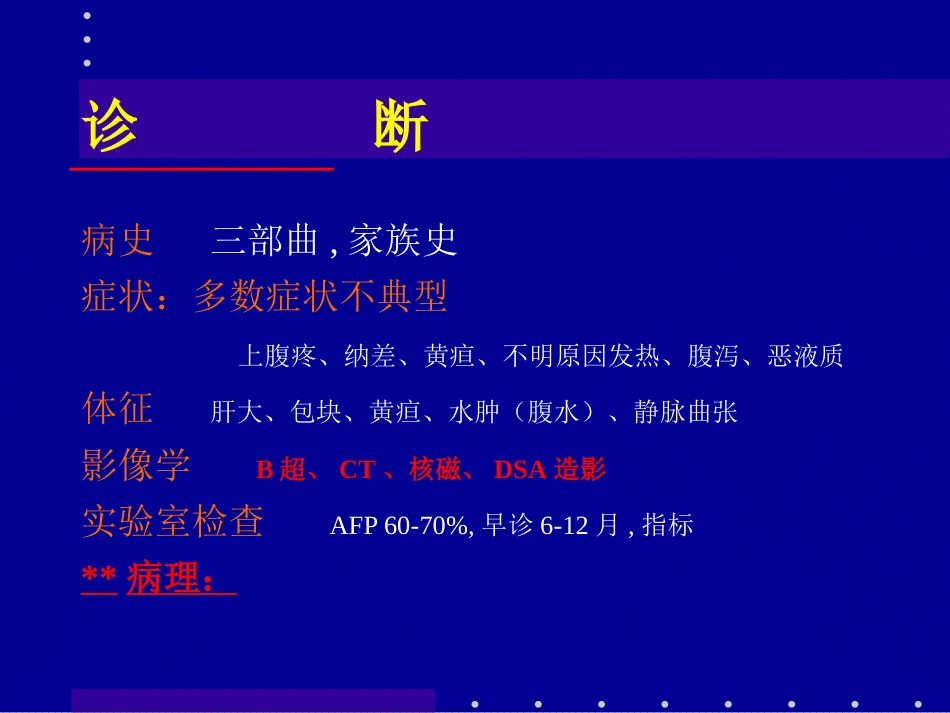 诊　　断

病史　三部曲 , 家族史

症状：多数症状不典型

上腹疼、纳差、黄疸、不明原因发热、腹泻、恶液质

体征　肝大、包块、黄疸、水肿（腹水）、静脉曲张

影像学　B 超、 CT 、核磁、 DSA 造影

实验室检查　AFP 60-70%, 早诊 6-12 月 , 指标

** 病理：